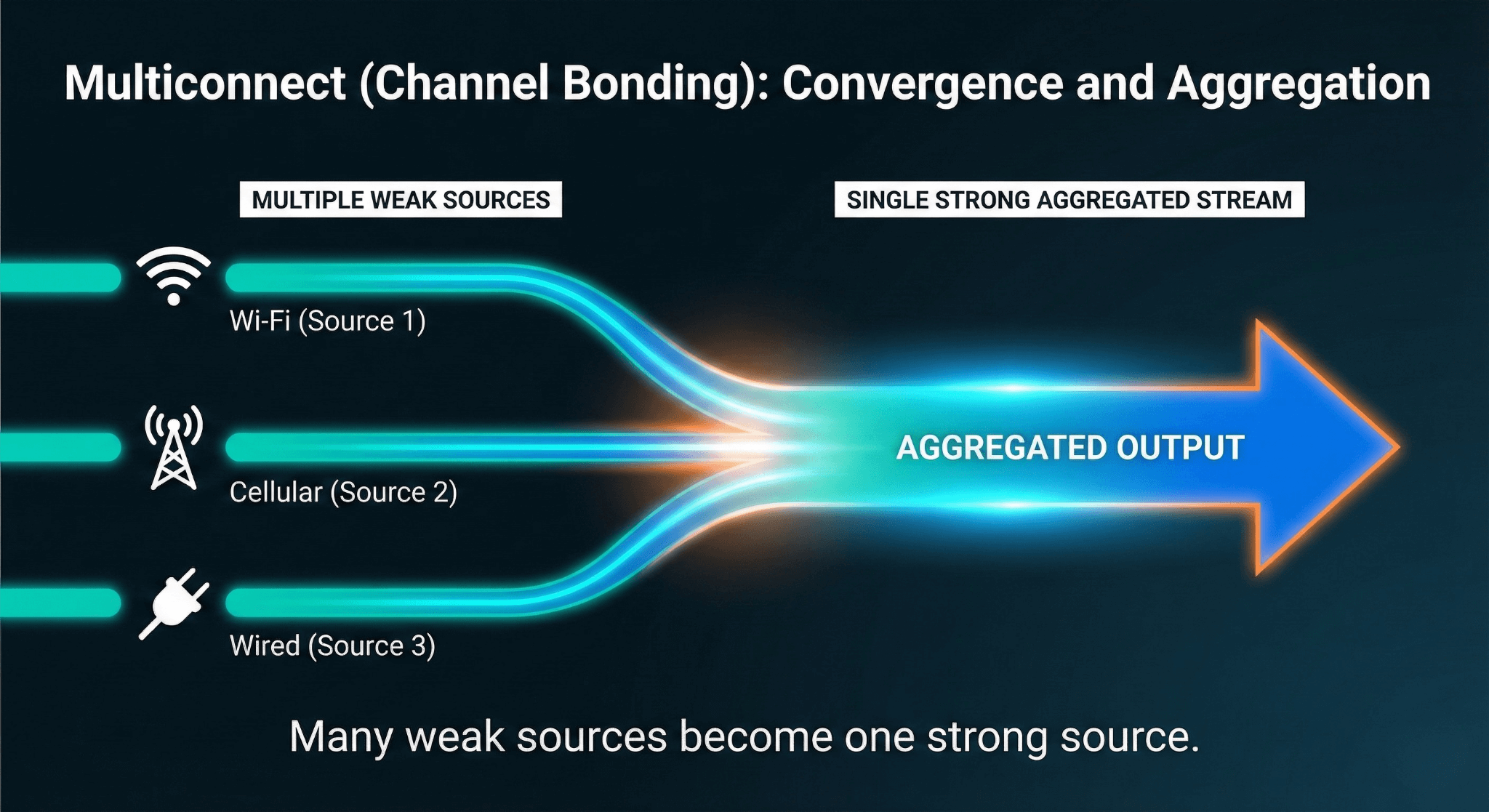 Multiconnect (Channel Bonding): Convergence and Aggregation

MULTIPLE WEAK SOURCES

SINGLE STRONG AGGREGATED STREAM

Wi-Fi (Source 1)

Cellular (Source 2)

Wired (Source 3)

AGGREGATED OUTPUT

Many weak sources become one strong source.